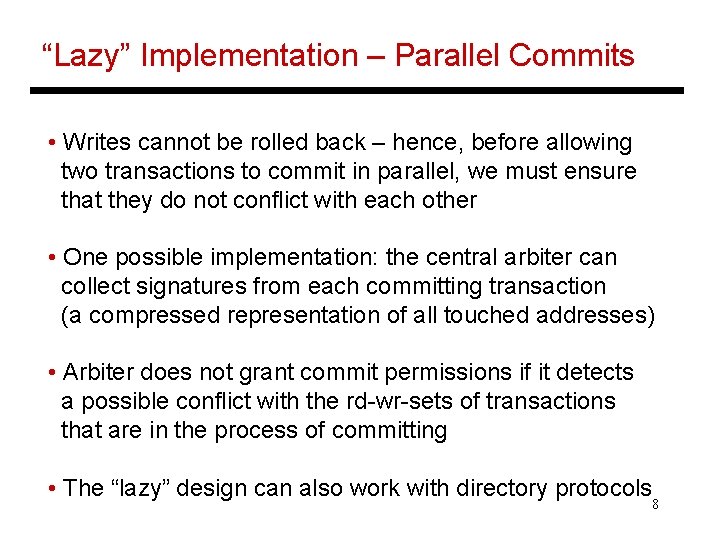 “Lazy” Implementation – Parallel Commits

• Writes cannot be rolled back – hence, before allowing two transactions to commit in parallel, we must ensure that they do not conflict with each other

• One possible implementation: the central arbiter can collect signatures from each committing transaction (a compressed representation of all touched addresses)

• Arbiter does not grant commit permissions if it detects a possible conflict with the rd-wr-sets of transactions that are in the process of committing

• The “lazy” design can also work with directory protocols

8